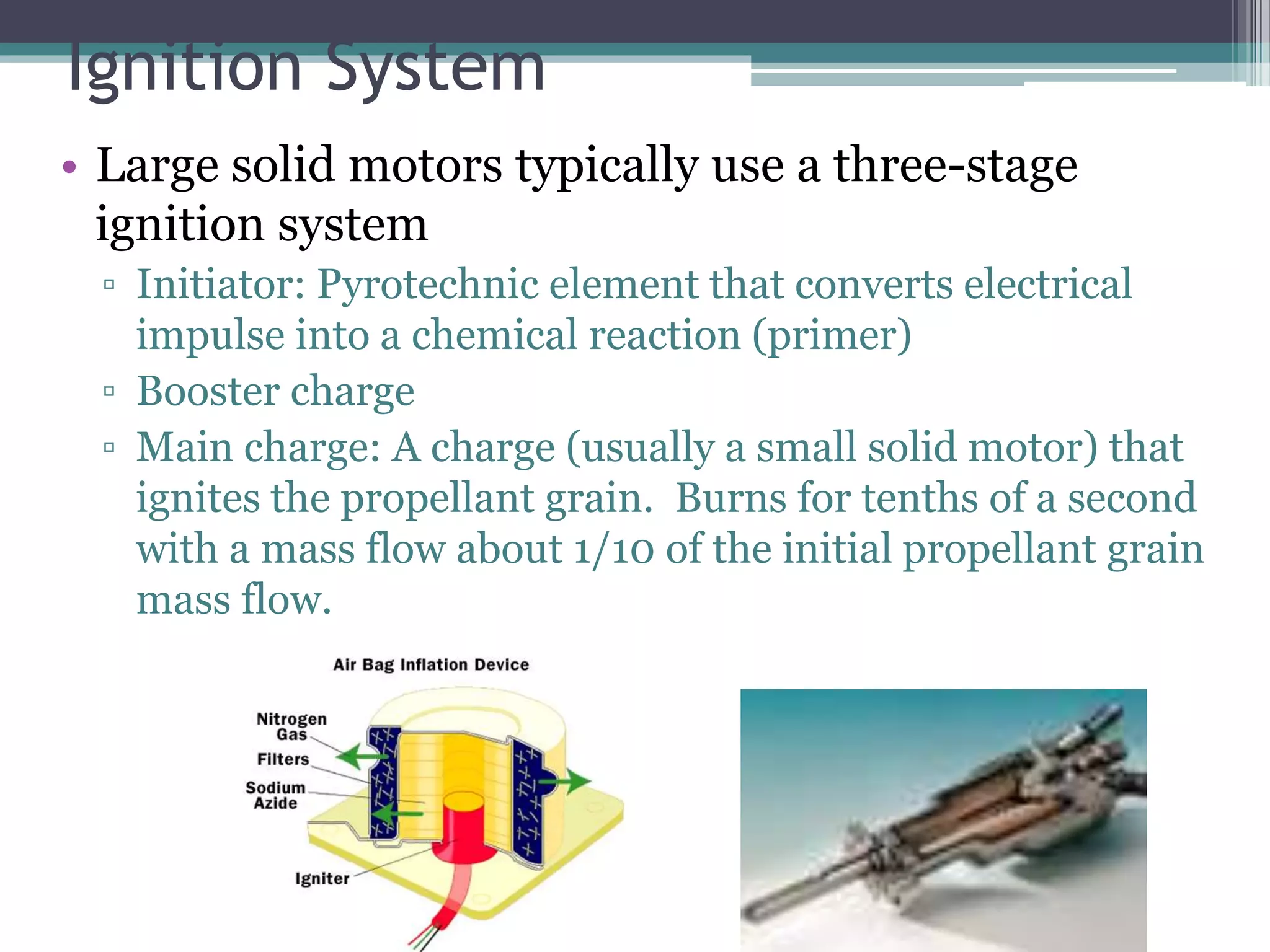 Ignition System

• Large solid motors typically use a three-stage ignition system

▫ Initiator: Pyrotechnic element that converts electrical impulse into a chemical reaction (primer)

▫ Booster charge

▫ Main charge: A charge (usually a small solid motor) that ignites the propellant grain. Burns for tenths of a second with a mass flow about 1/10 of the initial propellant grain mass flow.

Air Bag Inflation Device

Nitrogen Gas

Filters

Sodium Azide

Igniter